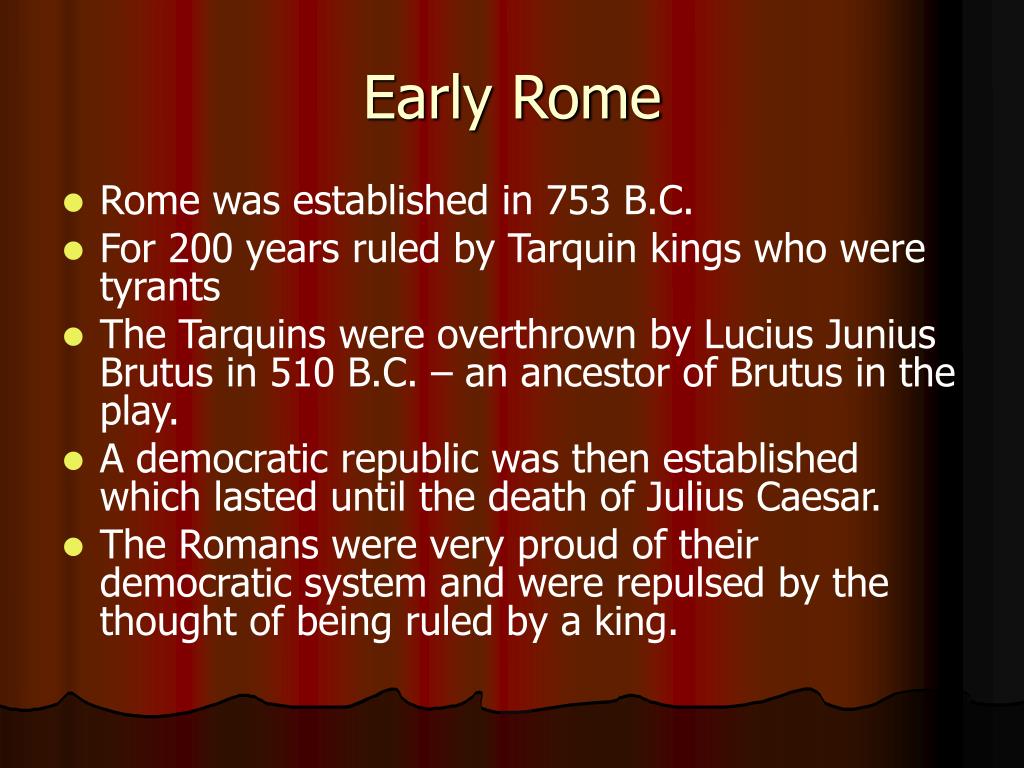 Early Rome

- Rome was established in 753 B.C.
- For 200 years ruled by Tarquin kings who were tyrants
- The Tarquins were overthrown by Lucius Junius Brutus in 510 B.C. – an ancestor of Brutus in the play.
- A democratic republic was then established which lasted until the death of Julius Caesar.
- The Romans were very proud of their democratic system and were repulsed by the thought of being ruled by a king.